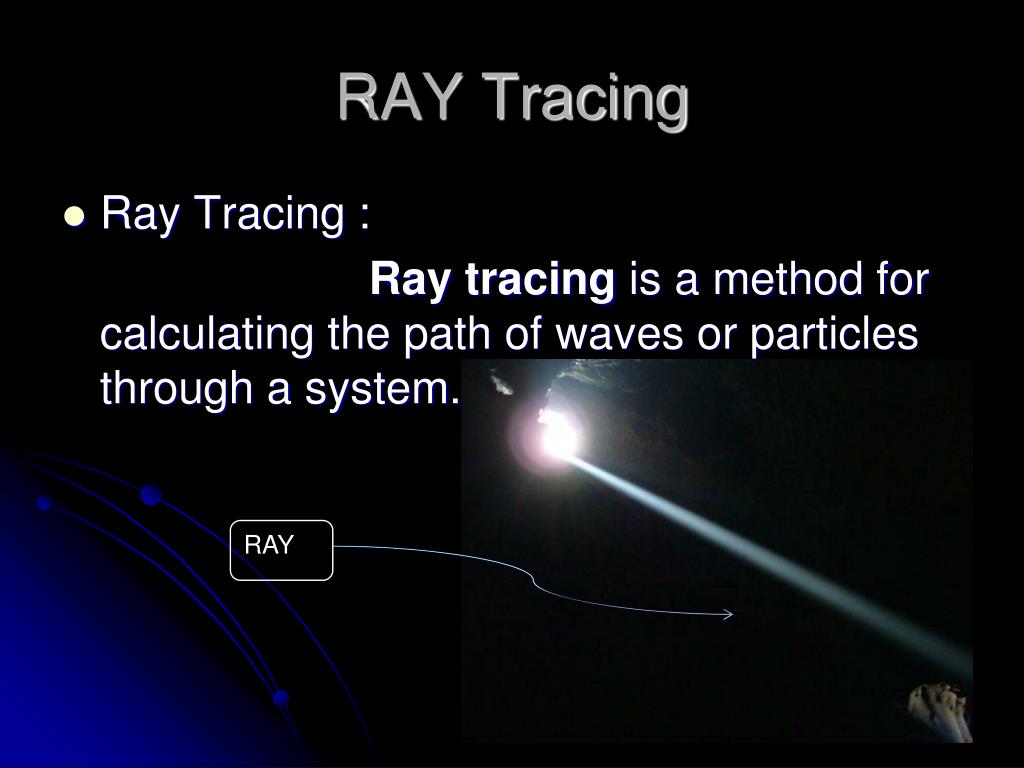 RAY Tracing

Ray Tracing :

Ray tracing is a method for calculating the path of waves or particles through a system.

RAY